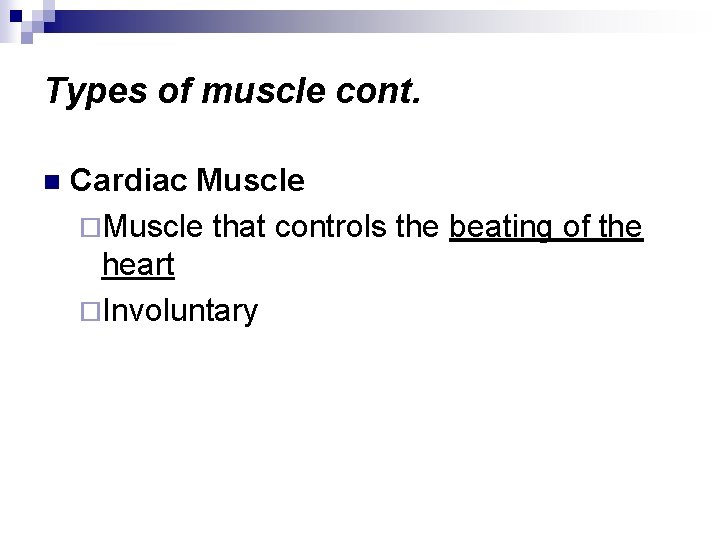 Types of muscle cont.

Cardiac Muscle

Muscle that controls the beating of the heart

Involuntary